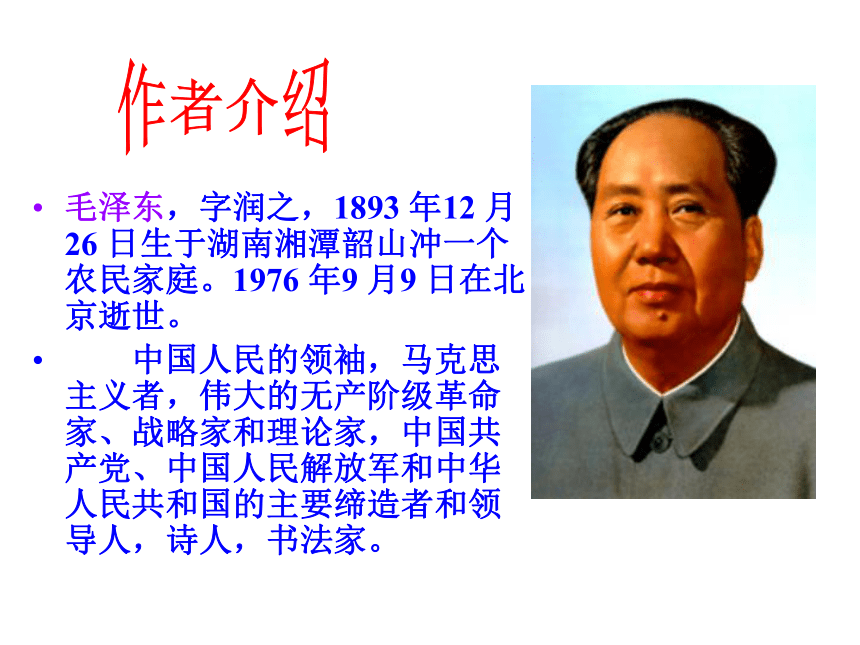 作者介绍

• 毛泽东，字润之，1893 年12 月26 日生于湖南湘潭韶山冲一个农民家庭。1976 年9 月9 日在北京逝世。

• 中国人民的领袖，马克思主义者，伟大的无产阶级革命家、战略家和理论家，中国共产党、中国人民解放军和中华人民共和国的主要缔造者和领导人，诗人，书法家。